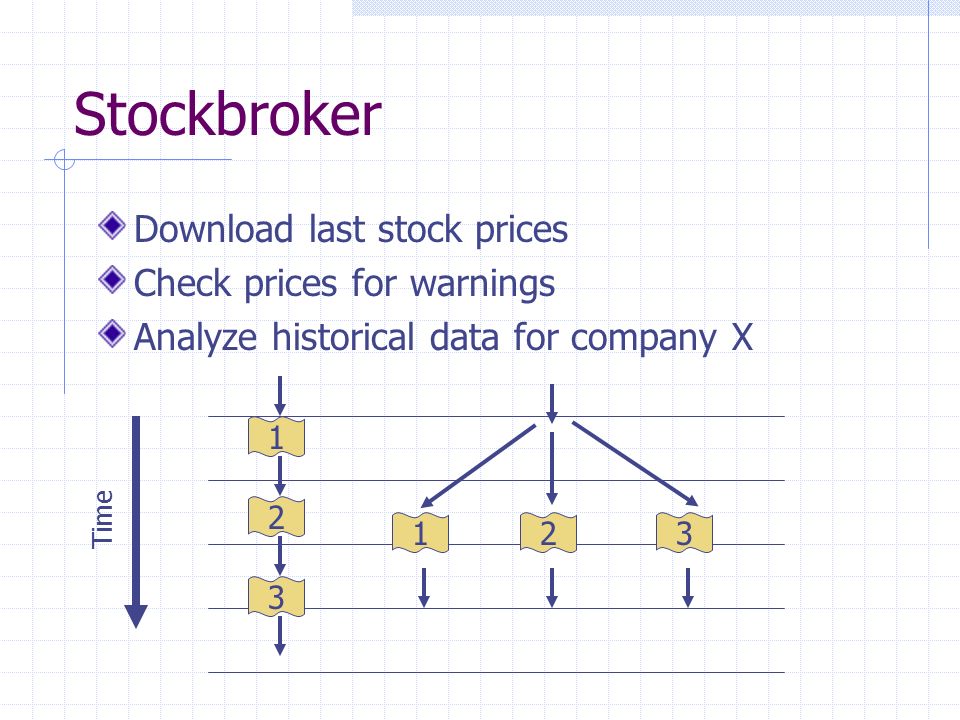 Stockbroker

Download last stock prices
Check prices for warnings
Analyze historical data for company X

Time

1
2
3

1
2
3